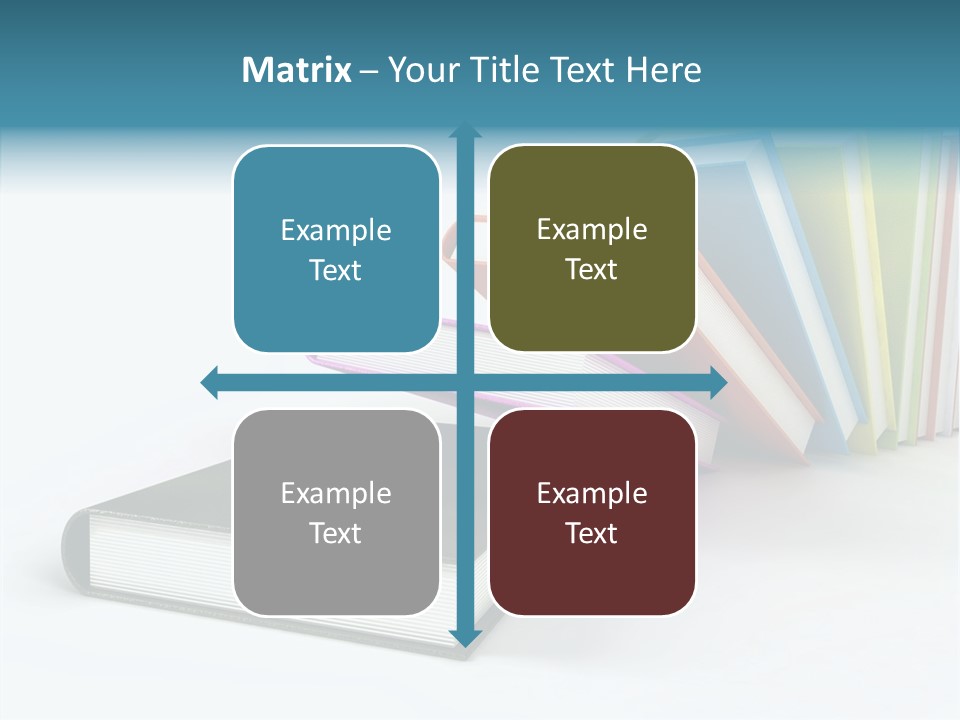 Matrix – Your Title Text Here

Example Text

Example Text

Example Text

Example Text